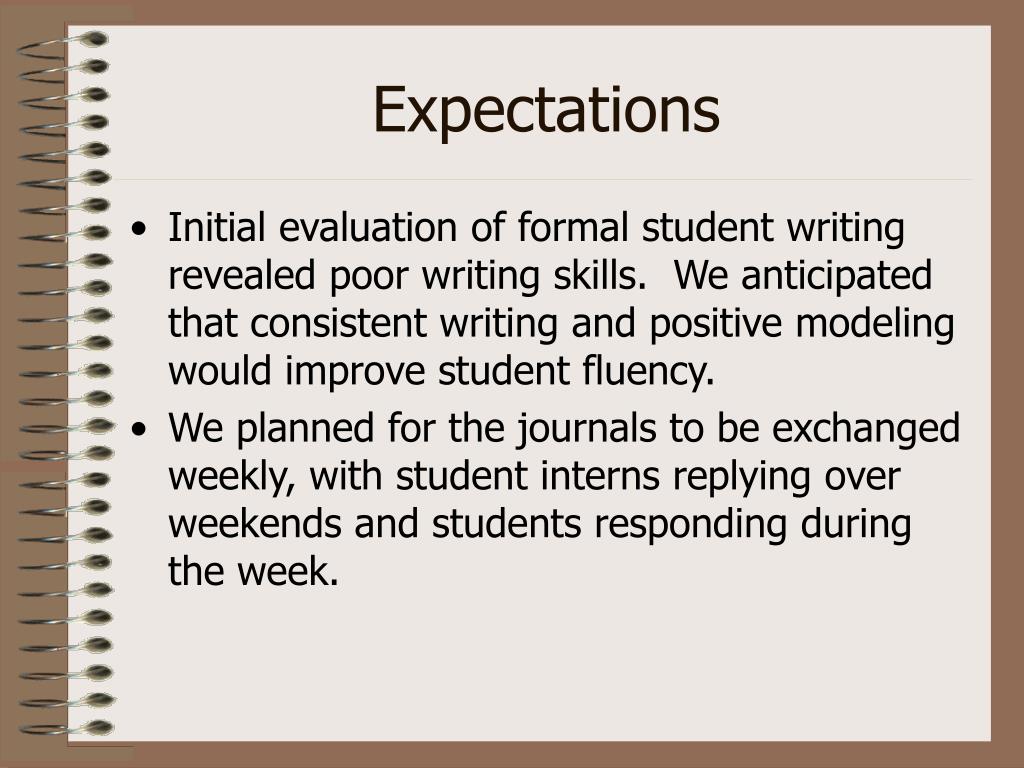 Expectations

• Initial evaluation of formal student writing revealed poor writing skills.  We anticipated that consistent writing and positive modeling would improve student fluency.

• We planned for the journals to be exchanged weekly, with student interns replying over weekends and students responding during the week.